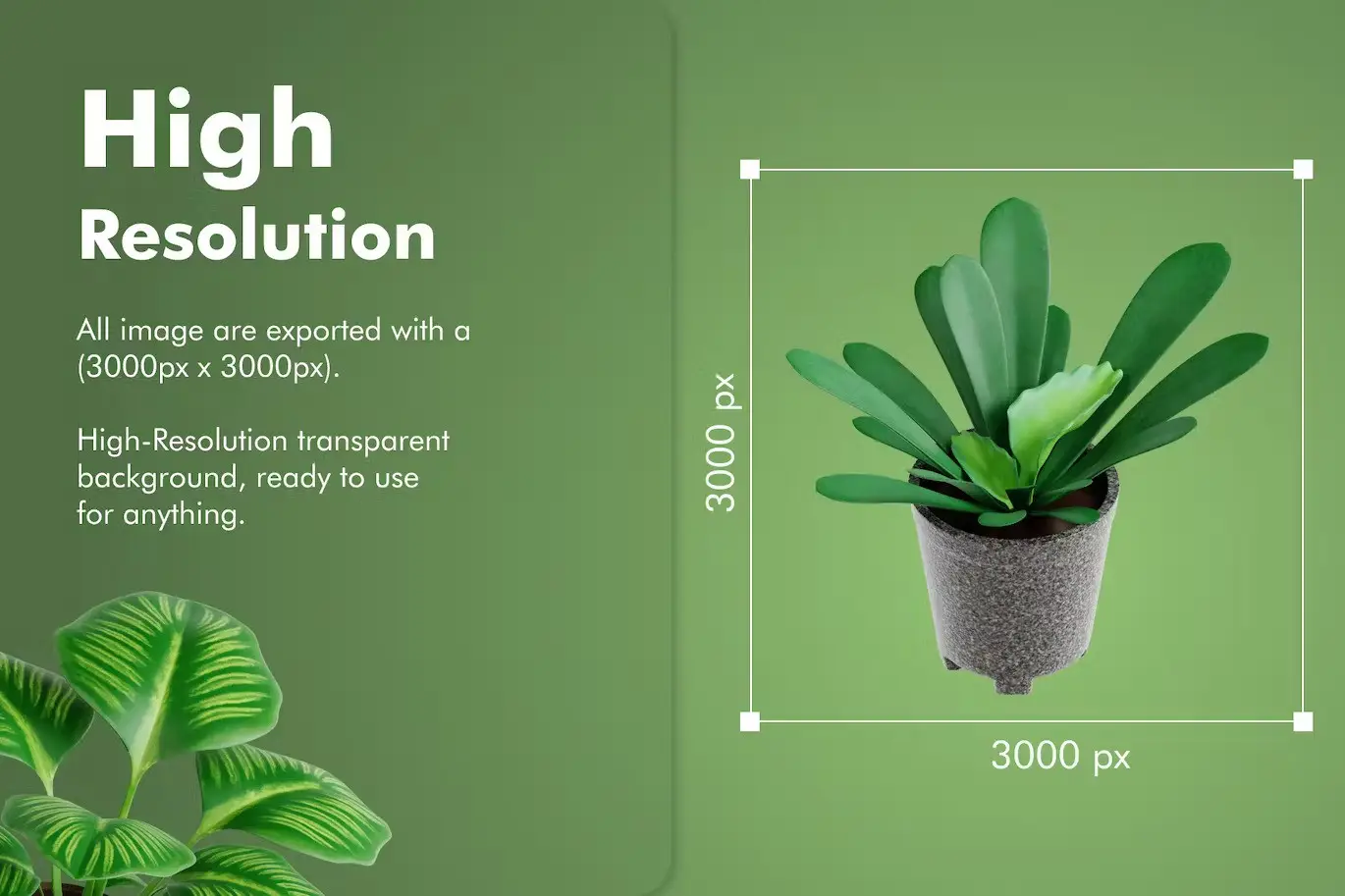 High
Resolution

All image are exported with a (3000px x 3000px).

High-Resolution transparent background, ready to use for anything.

3000 px

3000 px